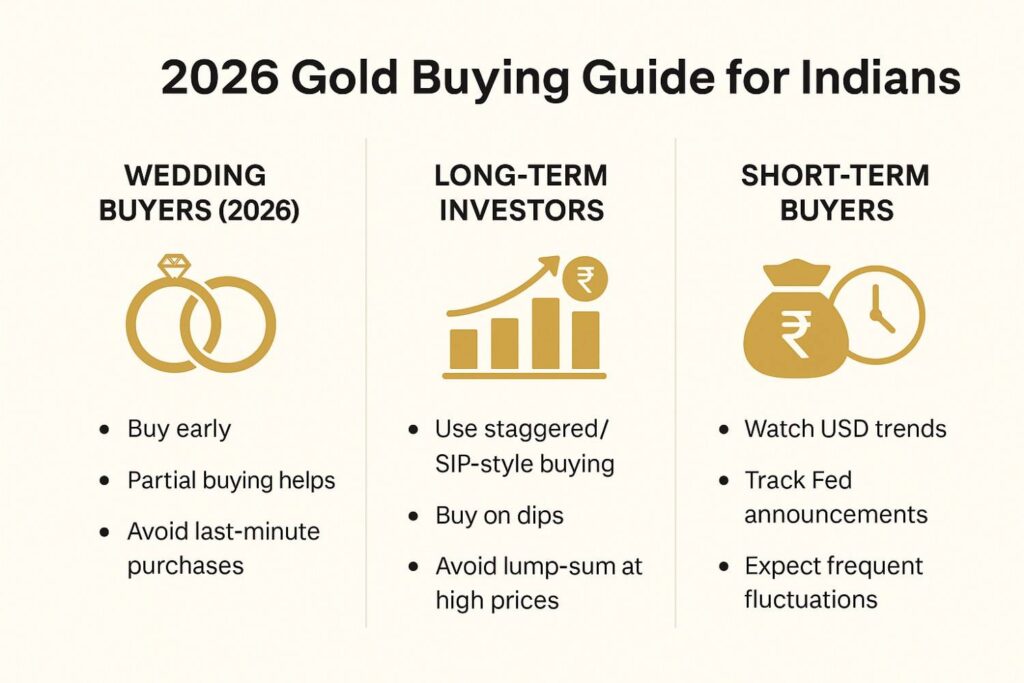 2026 Gold Buying Guide for Indians

WEDDING BUYERS (2026)

- Buy early
- Partial buying helps
- Avoid last-minute purchases

LONG-TERM INVESTORS

₹

- Use staggered/ SIP-style buying
- Buy on dips
- Avoid lump-sum at high prices

SHORT-TERM BUYERS

₹

- Watch USD trends
- Track Fed announcements
- Expect frequent fluctuations